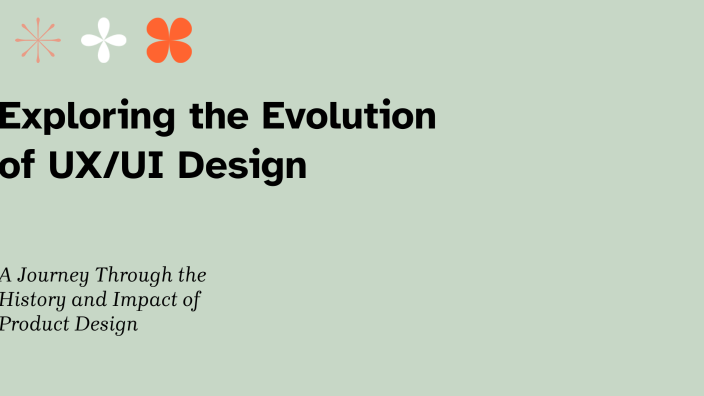 Exploring the Evolution of UX/UI Design

A Journey Through the History and Impact of Product Design